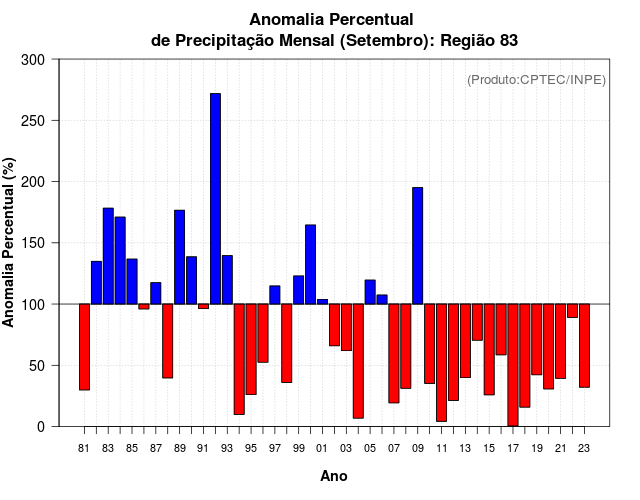 Anomalia Percentual
de Precipitação Mensal (Setembro): Região 83

(Produto:CPTEC/INPE)

Anomalia Percentual (%)

300
250
200
150
100
50
0

81 83 85 87 89 91 93 95 97 99 01 03 05 07 09 11 13 15 17 19 21 23

Ano